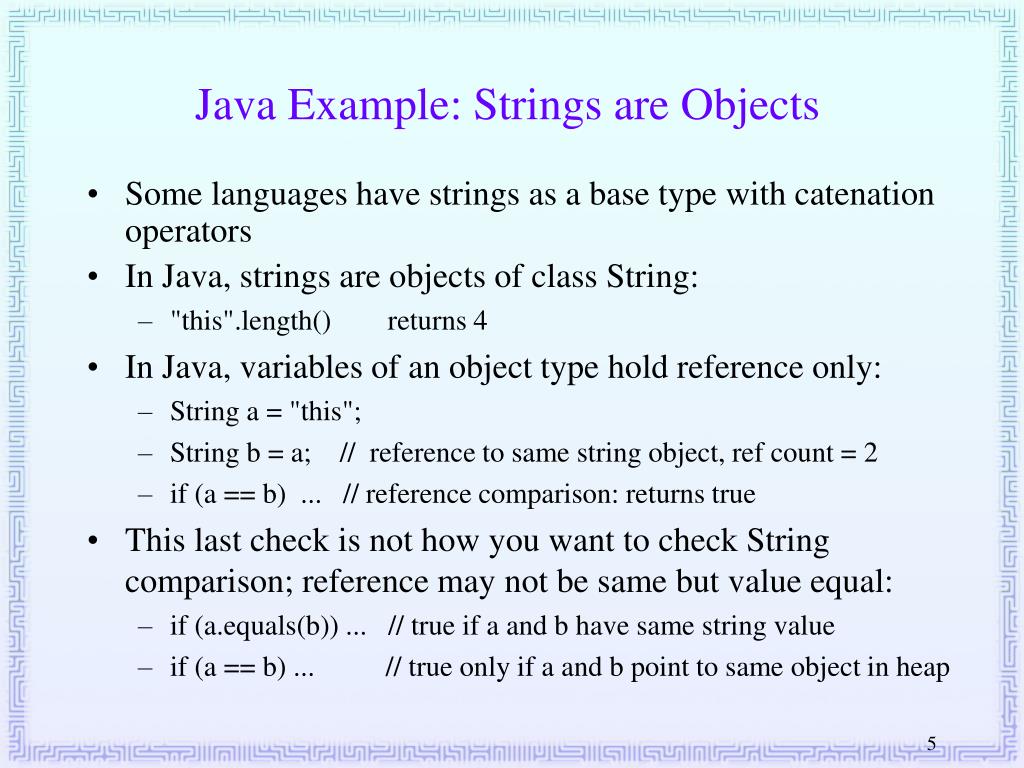 Java Example: Strings are Objects

• Some languages have strings as a base type with catenation operators

• In Java, strings are objects of class String:

– "this".length() returns 4

• In Java, variables of an object type hold reference only:

– String a = "this";

– String b = a; // reference to same string object, ref count = 2

– if (a == b) ... // reference comparison: returns true

• This last check is not how you want to check String comparison; reference may not be same but value equal:

– if (a.equals(b)) ... // true if a and b have same string value

– if (a == b) ... // true only if a and b point to same object in heap

5